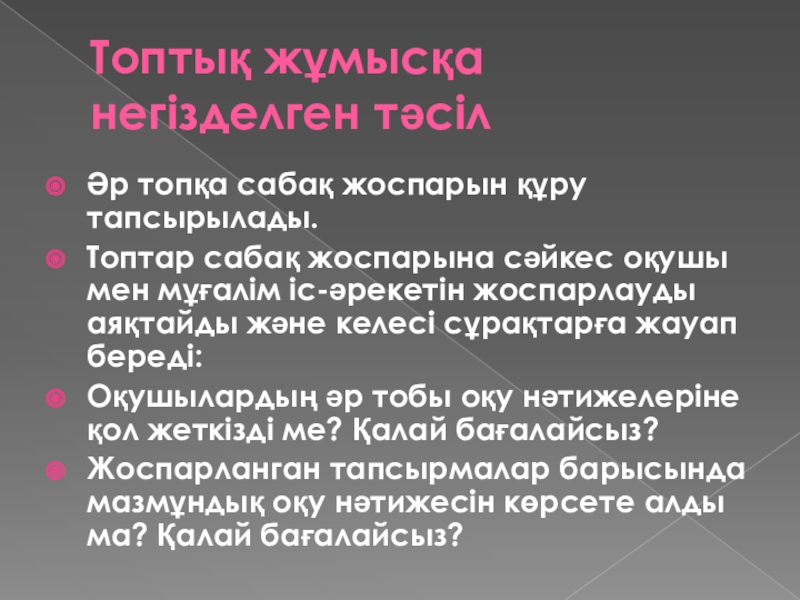 Топтық жұмысқа негізделген тәсіл

Әр топқа сабақ жоспарын құру тапсырылады.

Топтар сабақ жоспарына сәйкес оқушы мен мұғалім іс-әрекетін жоспарлауды аяқтайды және келесі сұрақтарға жауап береді:

Оқушылардың әр тобы оқу нәтижелеріне қол жеткізді ме? Қалай бағалайсыз?

Жоспарланған тапсырмалар барысында мазмұндық оқу нәтижесін көрсете алды ма? Қалай бағалайсыз?